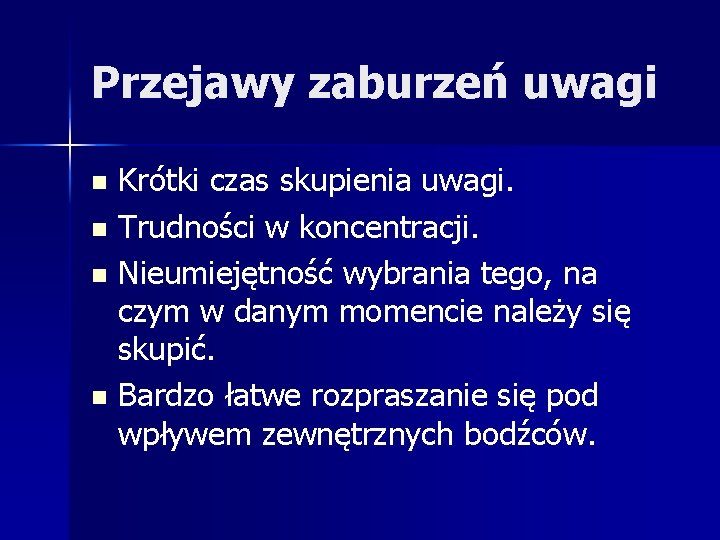 Przejawy zaburzeń uwagi

- Krótki czas skupienia uwagi.
- Trudności w koncentracji.
- Nieumiejętność wybrania tego, na czym w danym momencie należy się skupić.
- Bardzo łatwe rozpraszanie się pod wpływem zewnętrznych bodźców.